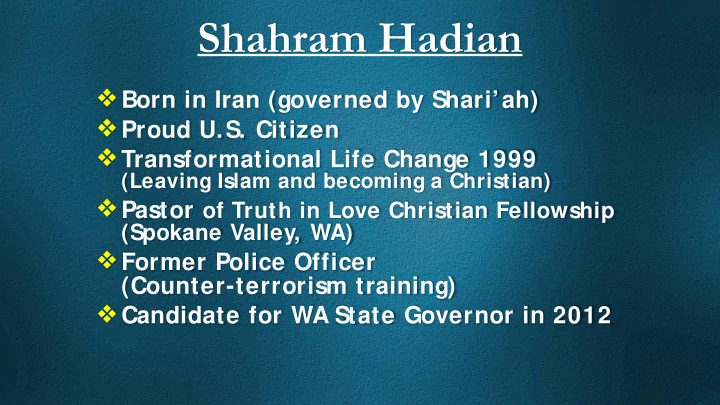 Shahram Hadian

❖ Born in Iran (governed by Shari'ah)
❖ Proud U.S. Citizen
❖ Transformational Life Change 1999 (Leaving Islam and becoming a Christian)
❖ Pastor of Truth in Love Christian Fellowship (Spokane Valley, WA)
❖ Former Police Officer (Counter-terrorism training)
❖ Candidate for WA State Governor in 2012